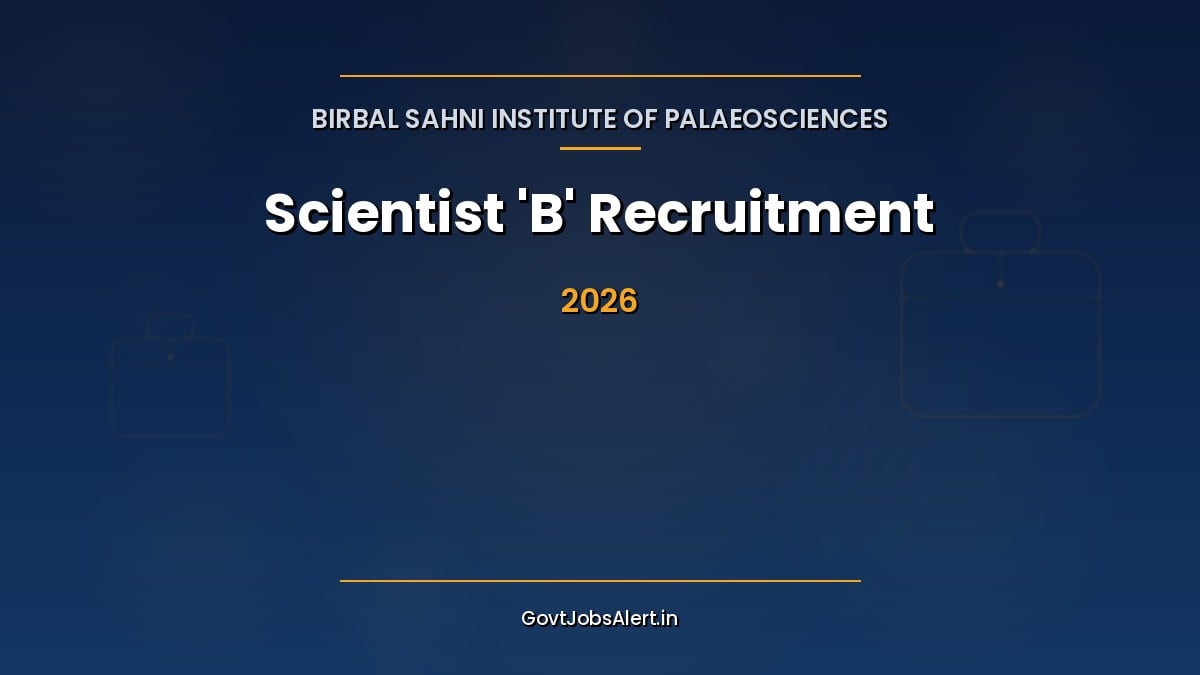 BIRBAL SAHNI INSTITUTE OF PALAEOSCIENCES

Scientist 'B' Recruitment

2026

GovtJobsAlert.in